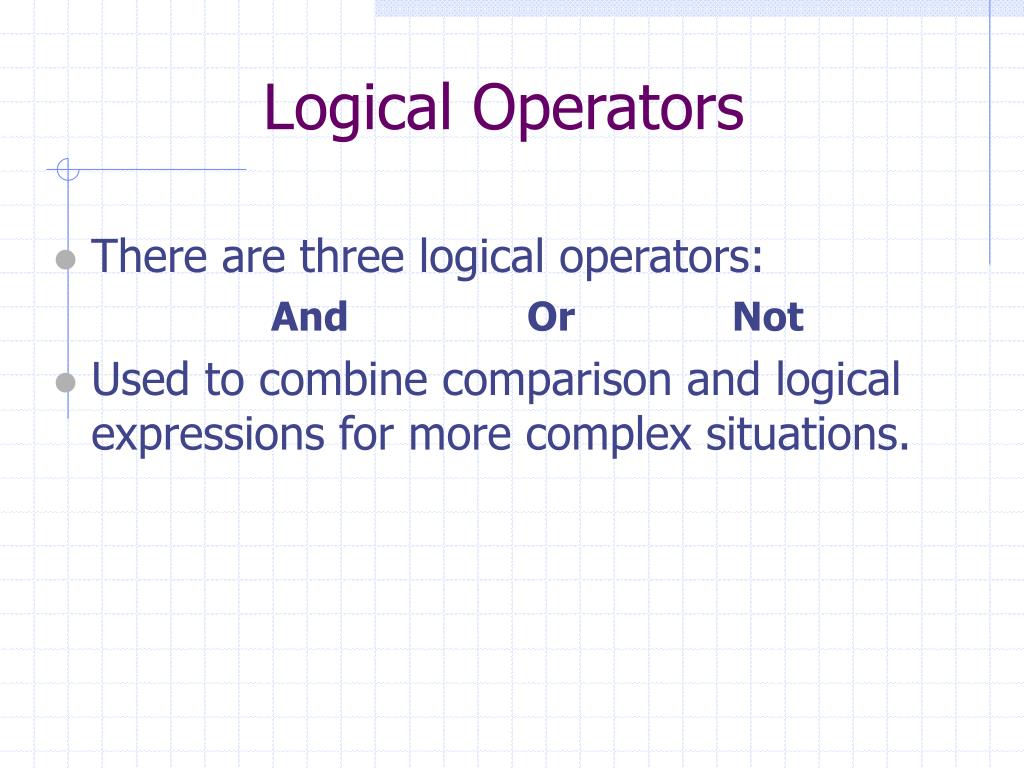 Logical Operators

There are three logical operators:

And Or Not

Used to combine comparison and logical expressions for more complex situations.